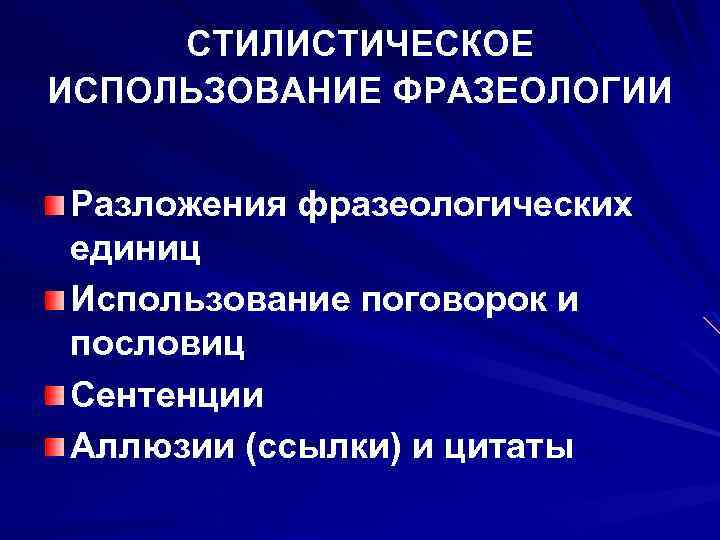 СТИЛИСТИЧЕСКОЕ ИСПОЛЬЗОВАНИЕ ФРАЗЕОЛОГИИ

Разложения фразеологических единиц

Использование поговорок и пословиц

Сентенции

Аллюзии (ссылки) и цитаты